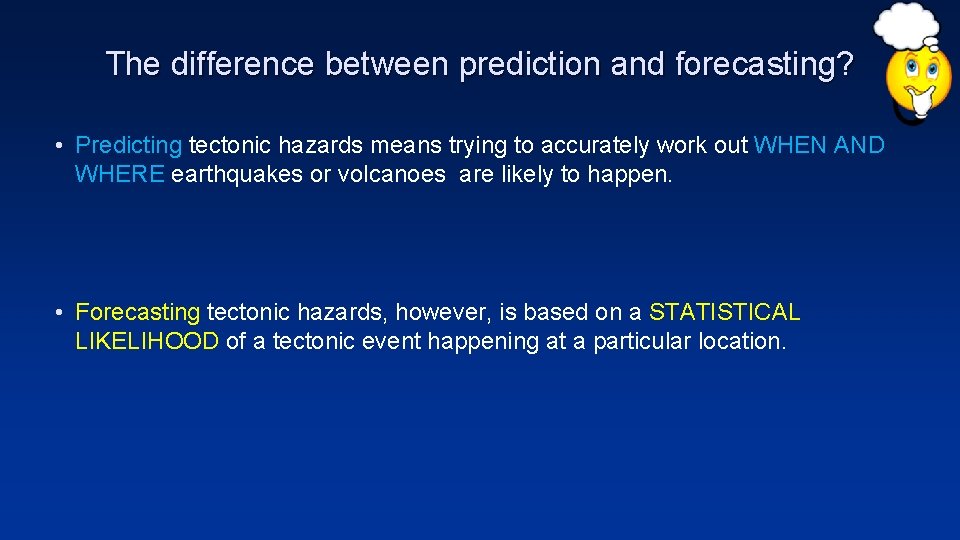 The difference between prediction and forecasting?

• Predicting tectonic hazards means trying to accurately work out WHEN AND WHERE earthquakes or volcanoes are likely to happen.

• Forecasting tectonic hazards, however, is based on a STATISTICAL LIKELIHOOD of a tectonic event happening at a particular location.